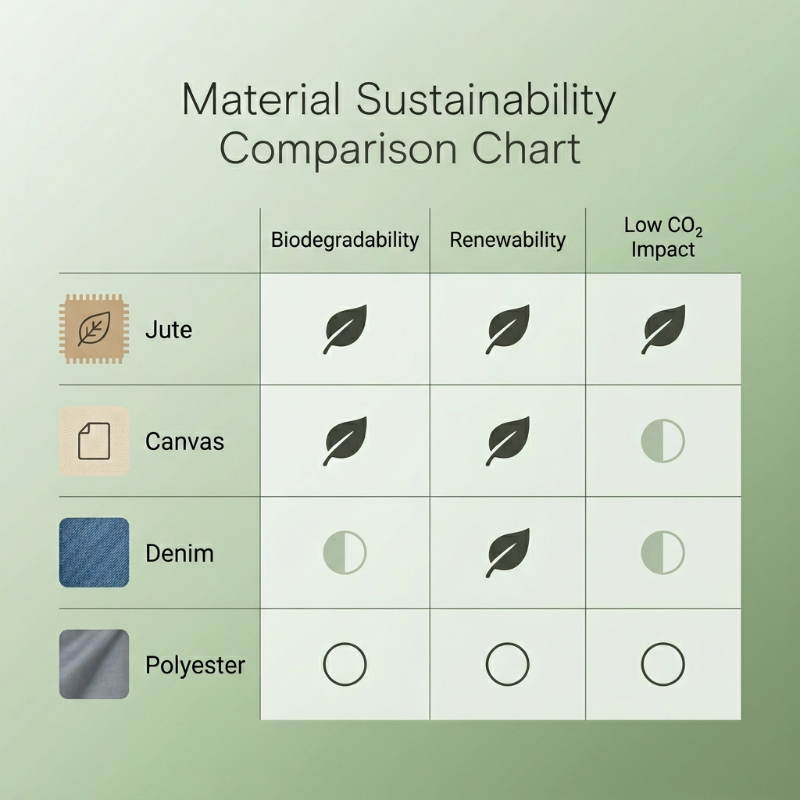 Material Sustainability Comparison Chart

| | Biodegradability | Renewability | Low $CO_2$ Impact |
|---|---|---|---|
| Jute | | | |
| Canvas | | | |
| Denim | | | |
| Polyester | | | |